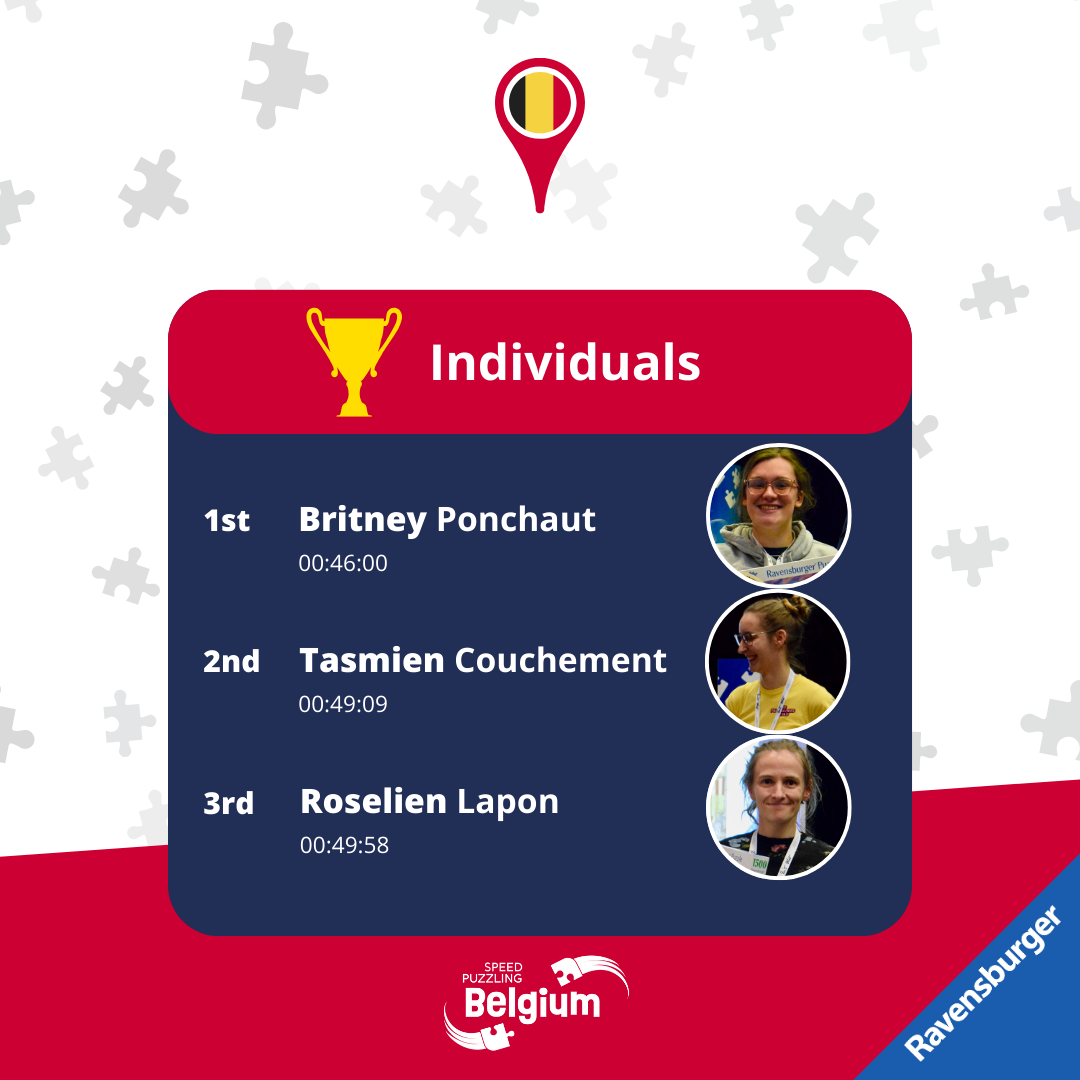 Individuals

1st Britney Ponchaut
00:46:00

2nd Tasmien Couchement
00:49:09

3rd Roselien Lapon
00:49:58

SPEED PUZZLING Belgium

Ravensburger